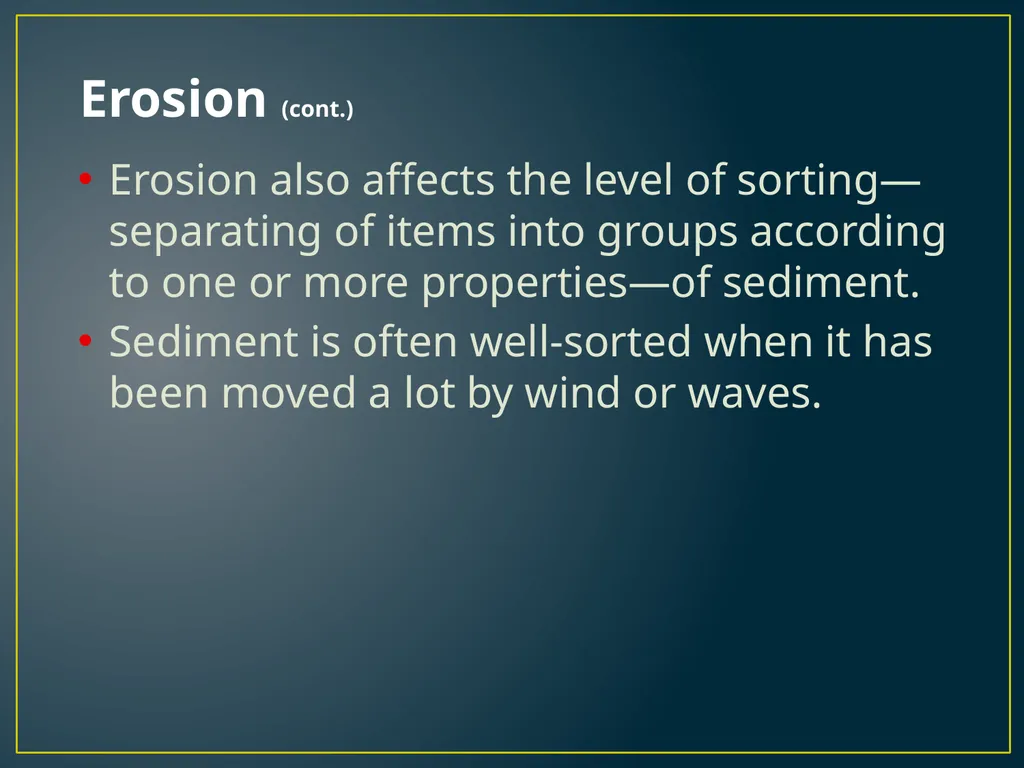 Erosion (cont.)

• Erosion also affects the level of sorting—separating of items into groups according to one or more properties—of sediment.
• Sediment is often well-sorted when it has been moved a lot by wind or waves.